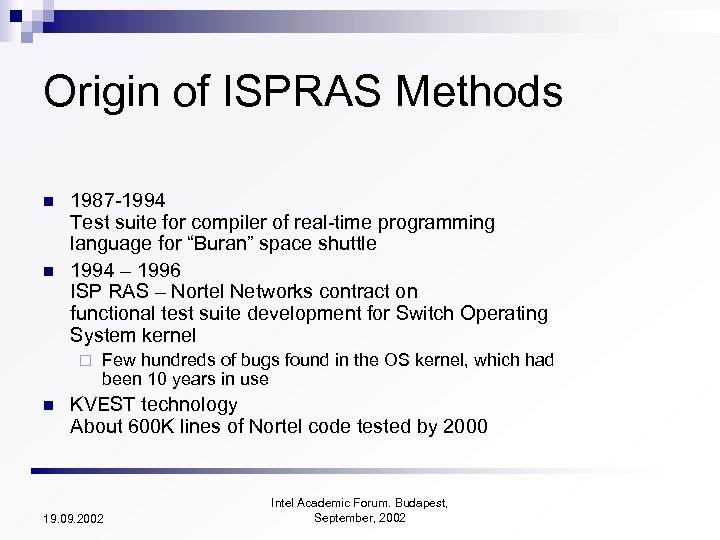 Origin of ISPRAS Methods

1987-1994
Test suite for compiler of real-time programming language for “Buran” space shuttle

1994 – 1996
ISP RAS – Nortel Networks contract on functional test suite development for Switch Operating System kernel

Few hundreds of bugs found in the OS kernel, which had been 10 years in use

KVEST technology
About 600K lines of Nortel code tested by 2000

19.09.2002

Intel Academic Forum. Budapest, September, 2002